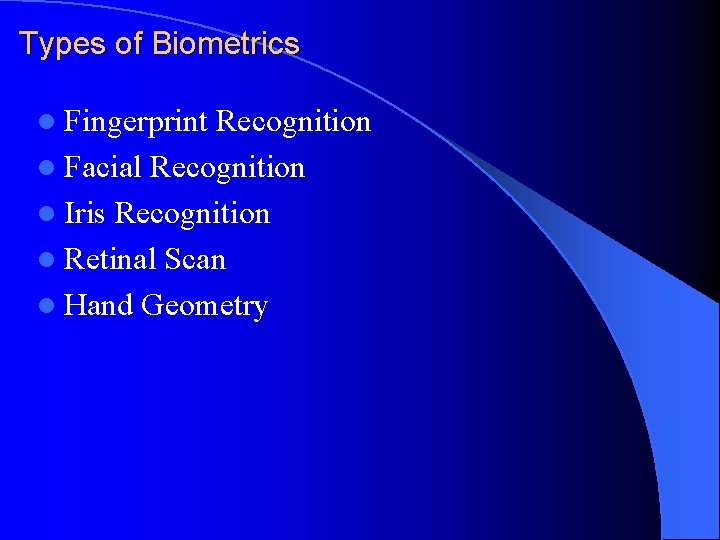 Types of Biometrics

- Fingerprint Recognition
- Facial Recognition
- Iris Recognition
- Retinal Scan
- Hand Geometry